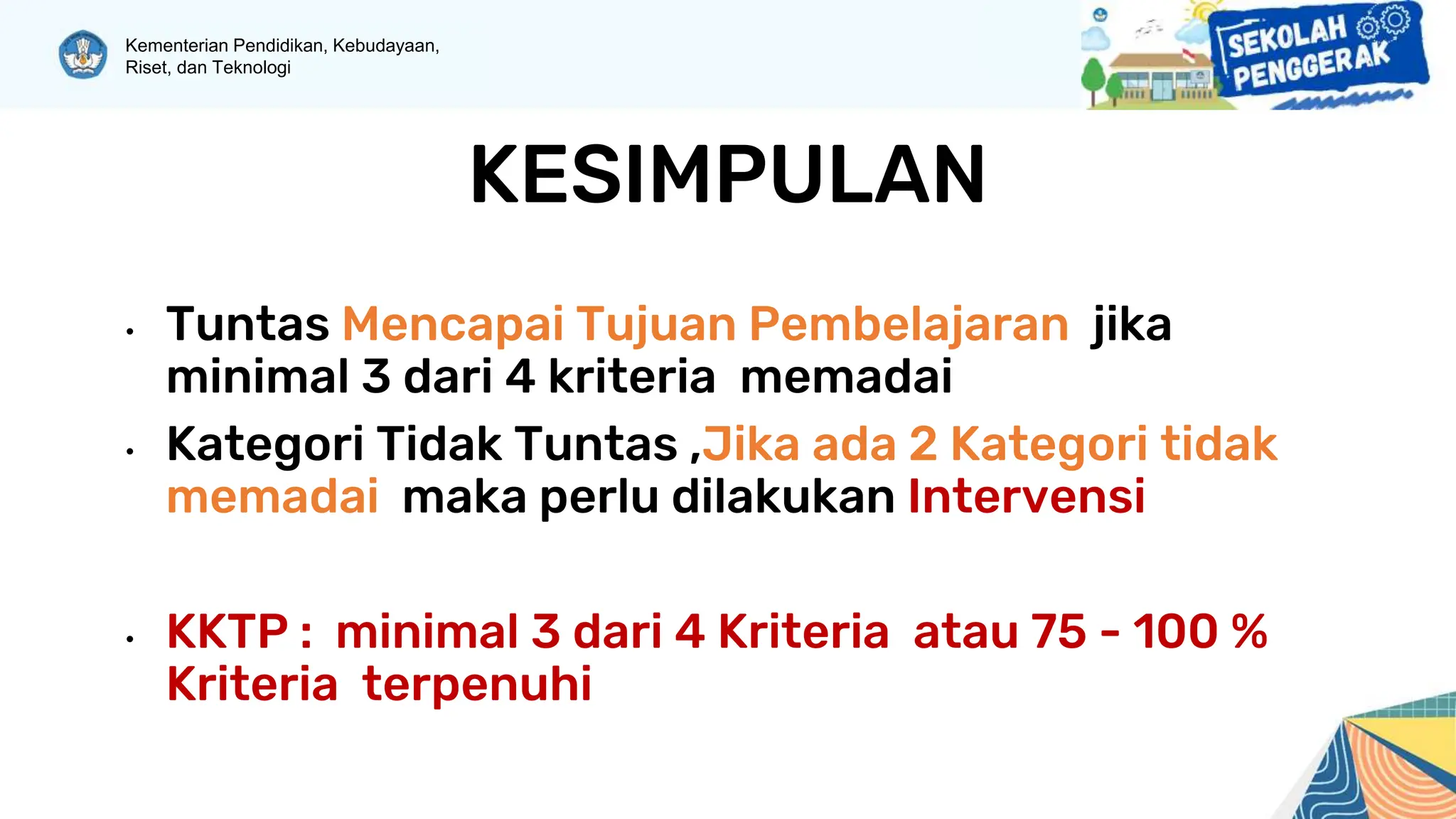 Kementerian Pendidikan, Kebudayaan, Riset, dan Teknologi

SEKOLAH PENGGERAK

KESIMPULAN

• Tuntas Mencapai Tujuan Pembelajaran jika minimal 3 dari 4 kriteria memadai

• Kategori Tidak Tuntas ,Jika ada 2 Kategori tidak memadai maka perlu dilakukan Intervensi

• KKTP : minimal 3 dari 4 Kriteria atau 75 - 100 % Kriteria terpenuhi